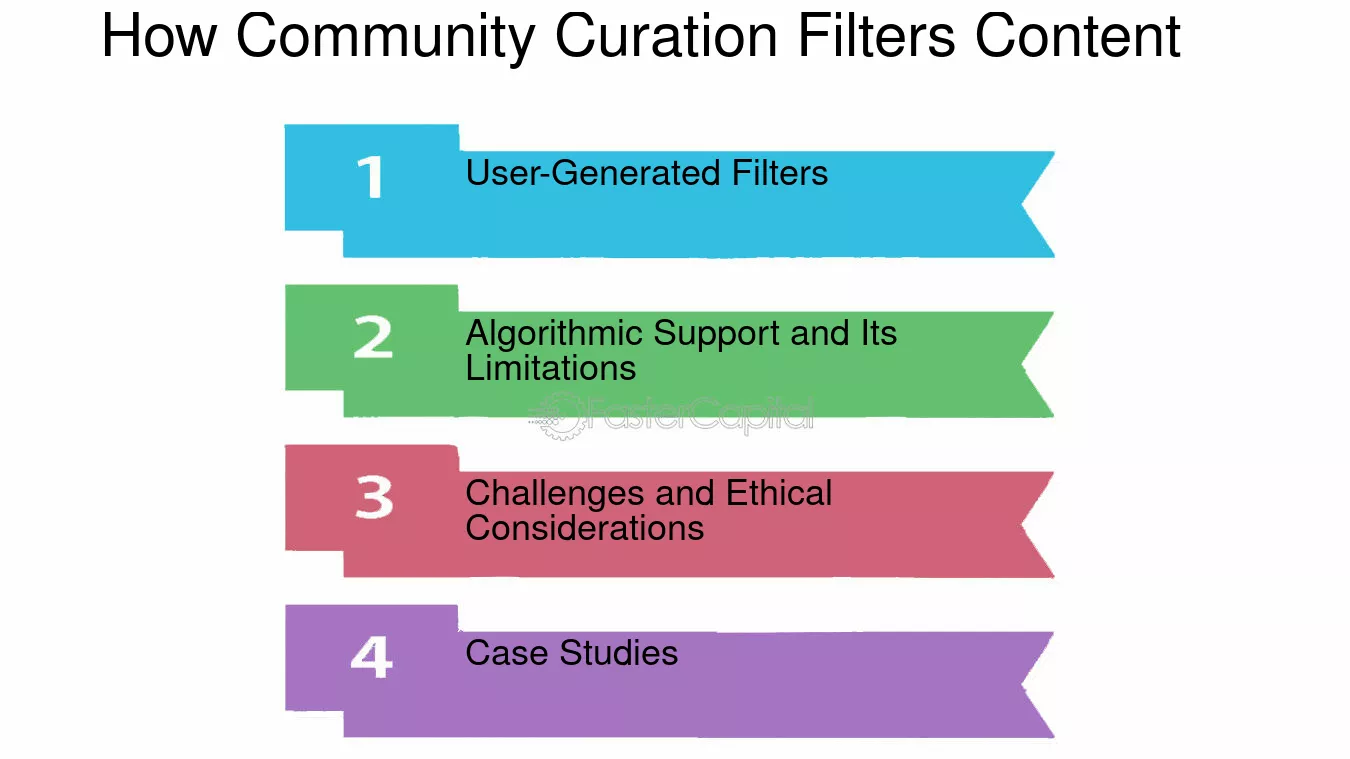 How Community Curation Filters Content

1 User-Generated Filters

2 Algorithmic Support and Its Limitations

FasterCapital

3 Challenges and Ethical Considerations

4 Case Studies